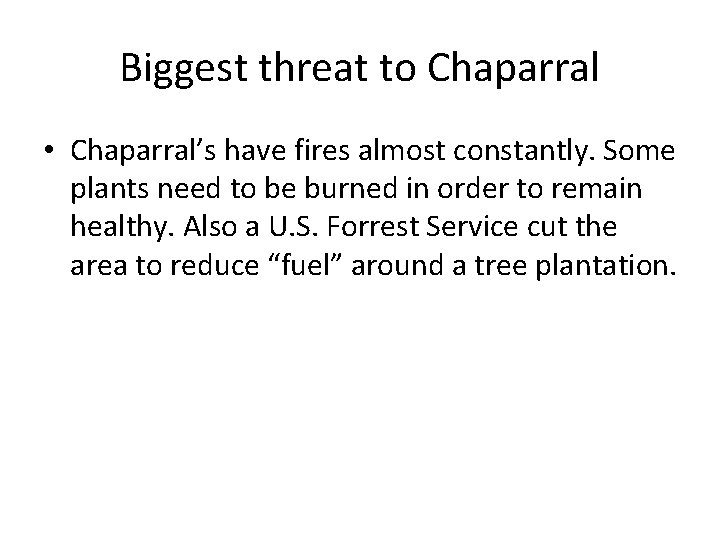 Biggest threat to Chaparral

• Chaparral’s have fires almost constantly. Some plants need to be burned in order to remain healthy. Also a U.S. Forrest Service cut the area to reduce “fuel” around a tree plantation.